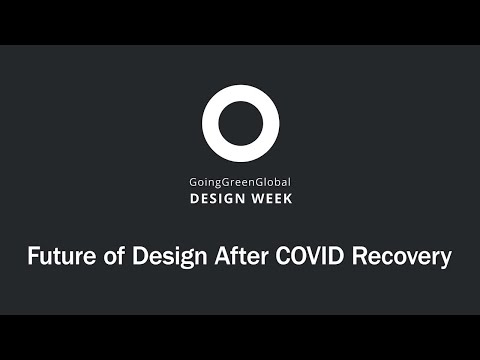 GoingGreenGlobal
DESIGN WEEK

Future of Design After COVID Recovery